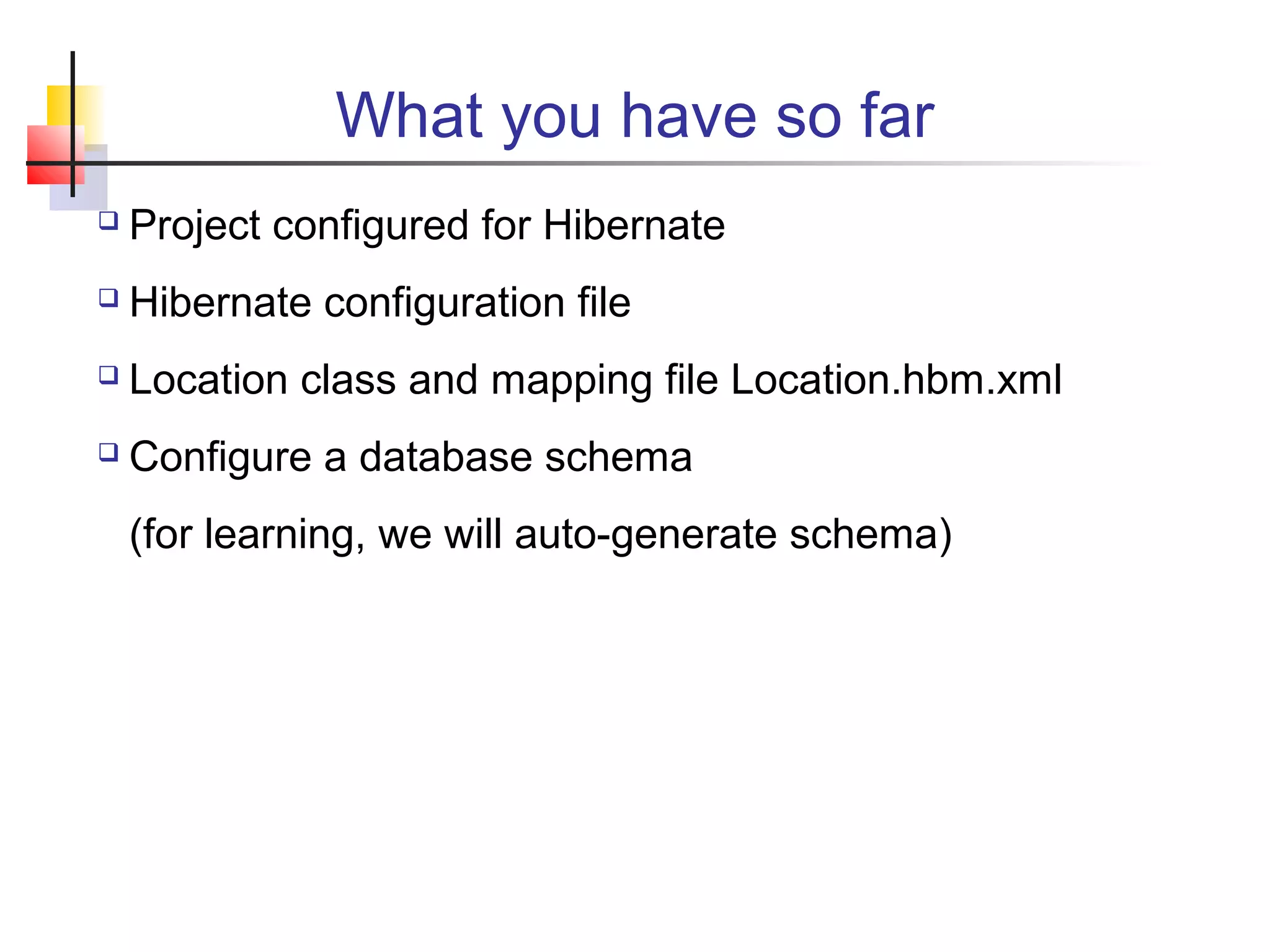 What you have so far

❑ Project configured for Hibernate

❑ Hibernate configuration file

❑ Location class and mapping file Location.hbm.xml

❑ Configure a database schema

(for learning, we will auto-generate schema)